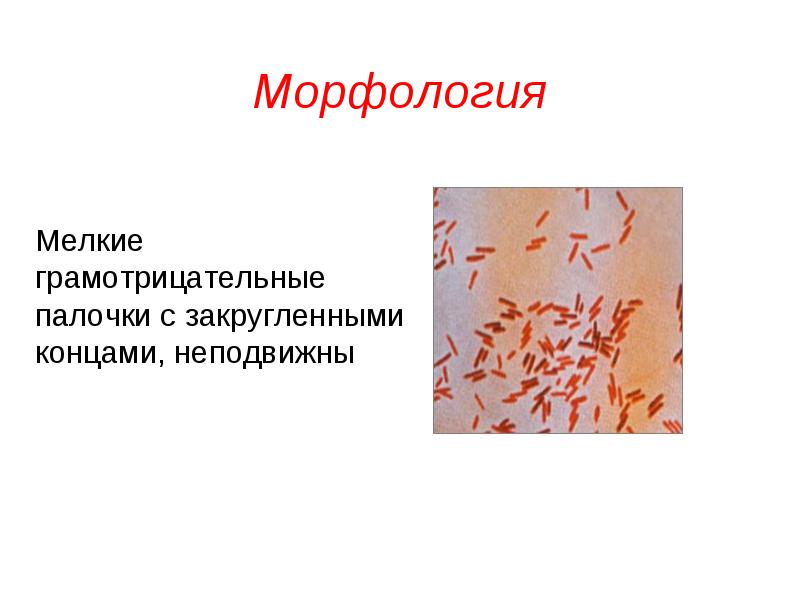 Морфология

Мелкие грамотрицательные палочки с закругленными концами, неподвижны